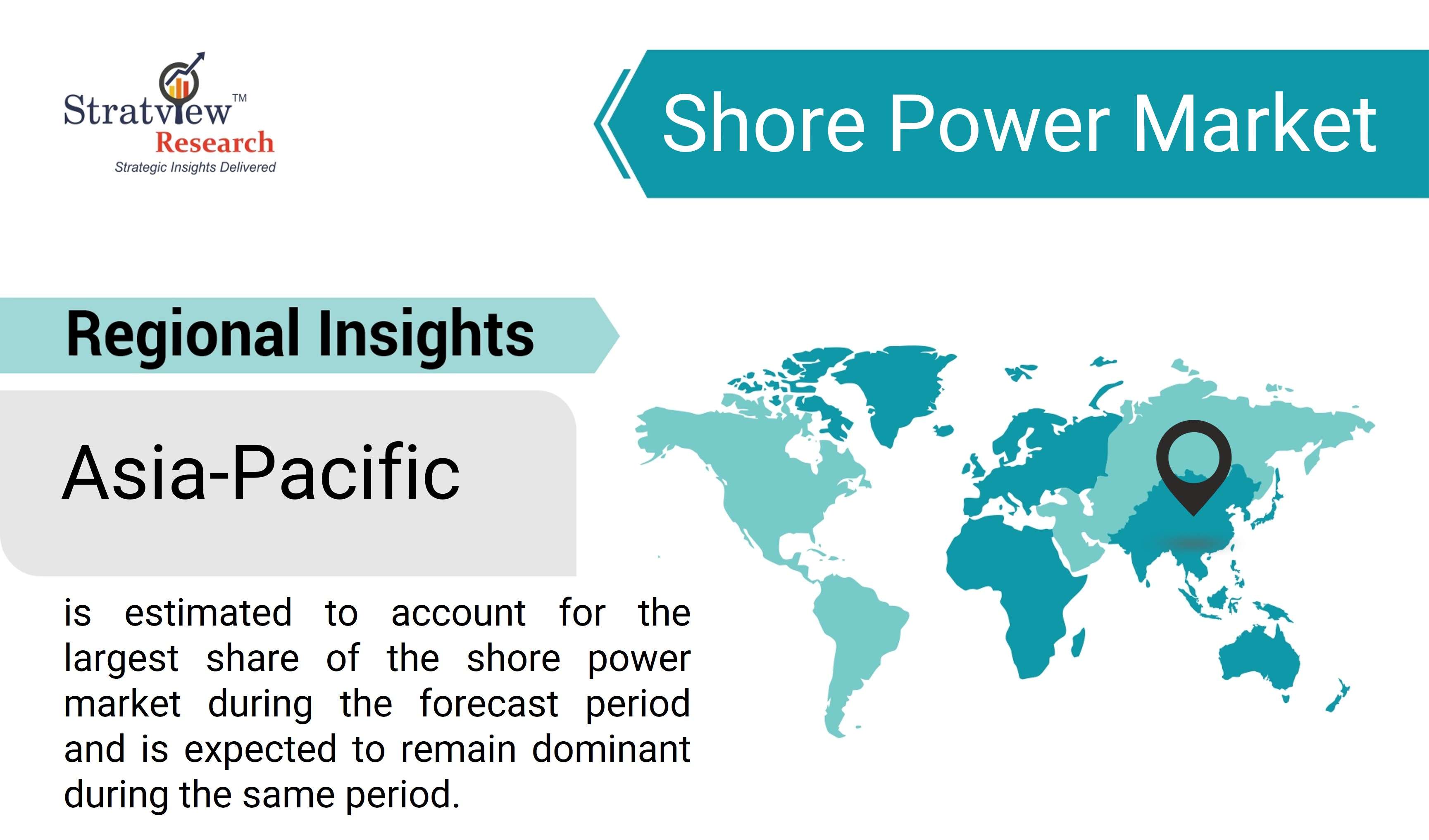 Stratview™
Research
Strategic Insights Delivered

Shore Power Market

Regional Insights

Asia-Pacific

is estimated to account for the largest share of the shore power market during the forecast period and is expected to remain dominant during the same period.